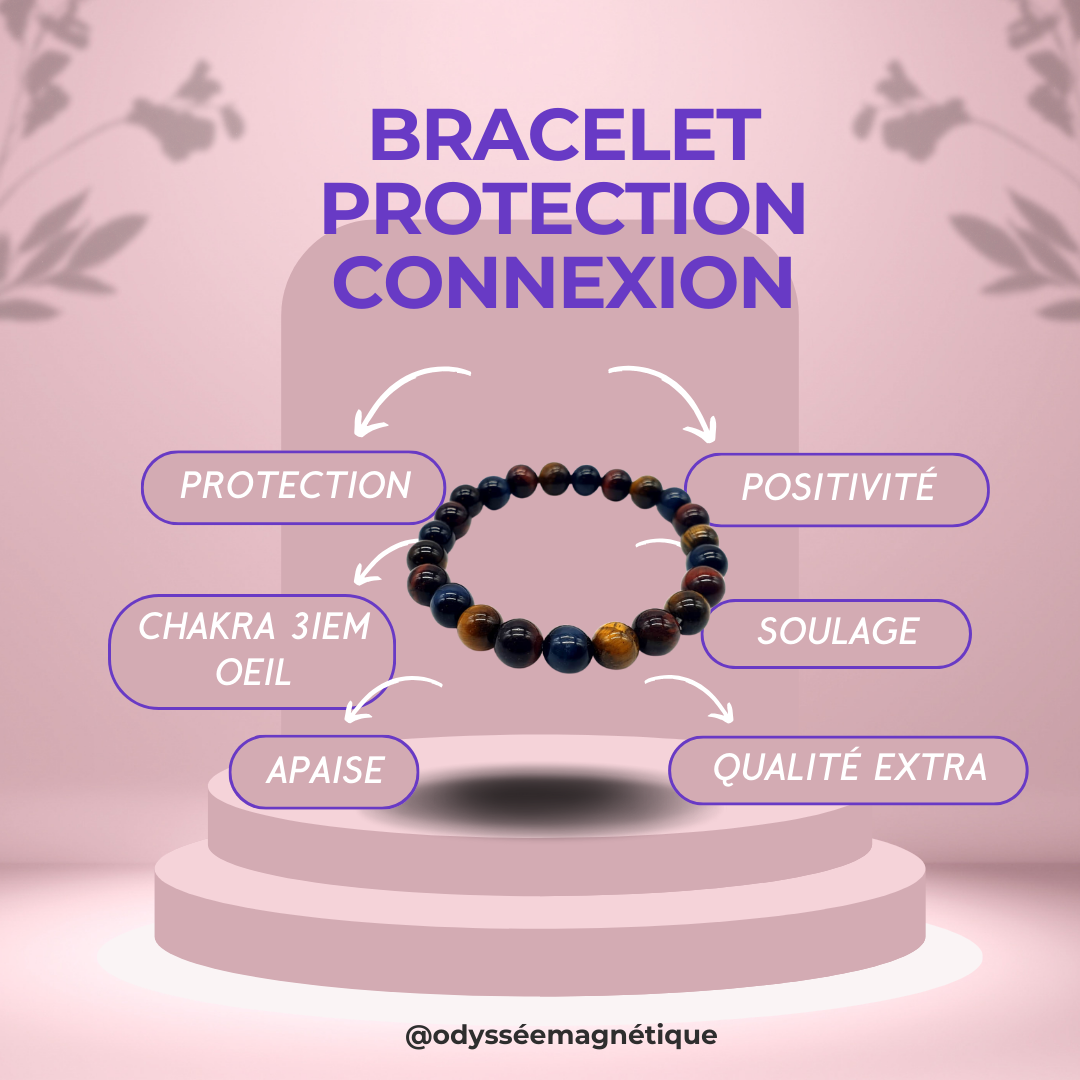 BRACELET PROTECTION CONNEXION

PROTECTION

POSITIVITÉ

CHAKRA 3IEM OEIL

SOULAGE

APAISE

QUALITÉ EXTRA

@odysséemagnétique